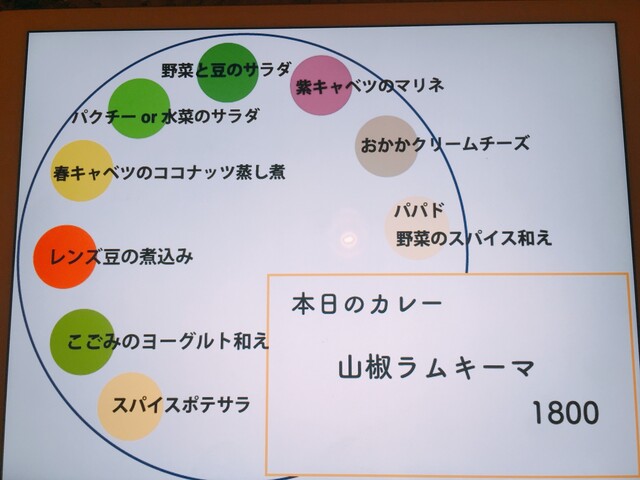 野菜と豆のサラダ

紫キャベツのマリネ

パクチー or 水菜のサラダ

おかかクリームチーズ

春キャベツのココナッツ蒸し煮

パパド
野菜のスパイス和え

レンズ豆の煮込み

こごみのヨーグルト和え

スパイスポテサラ

本日のカレー

山椒ラムキーマ

1800